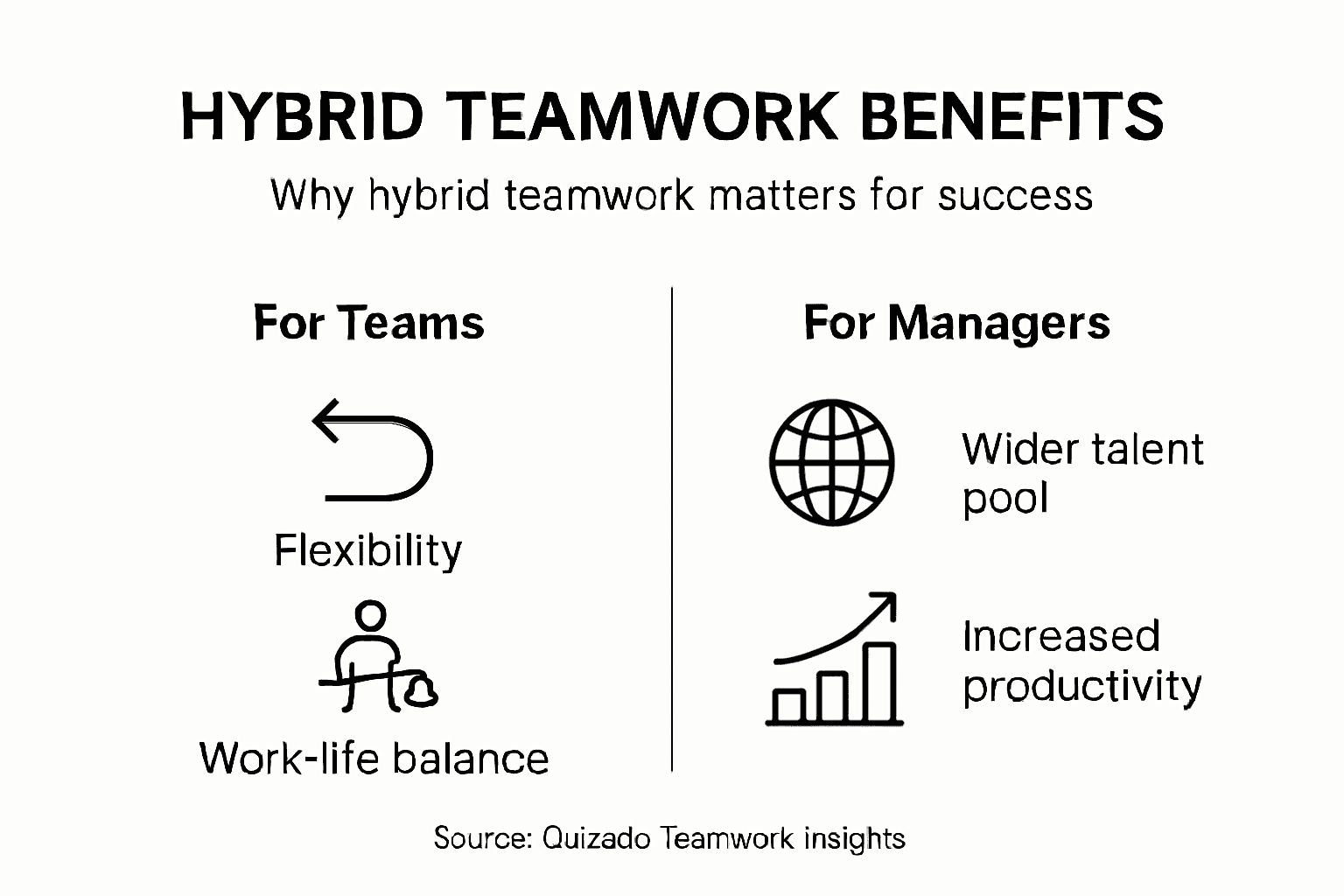 HYBRID TEAMWORK BENEFITS

Why hybrid teamwork matters for success

For Teams

Flexibility

Work-life balance

For Managers

Wider talent pool

Increased productivity

Source: Quizado Teamwork insights